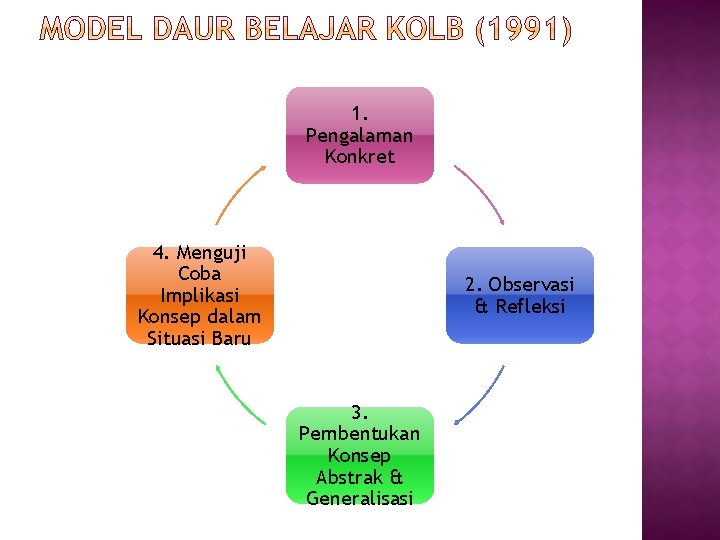 MODEL DAUR BELAJAR KOLB (1991)

1. Pengalaman Konkret

2. Observasi & Refleksi

3. Pembentukan Konsep Abstrak & Generalisasi

4. Menguji Coba Implikasi Konsep dalam Situasi Baru